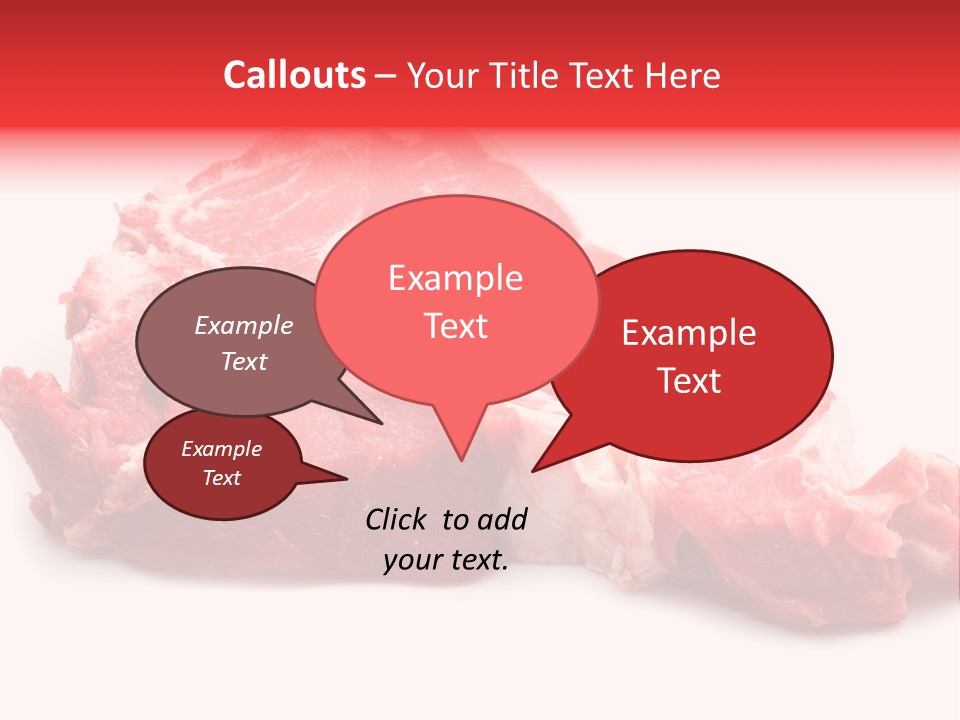 Callouts – Your Title Text Here

Example Text

Example Text

Example Text

Example Text

Click to add your text.